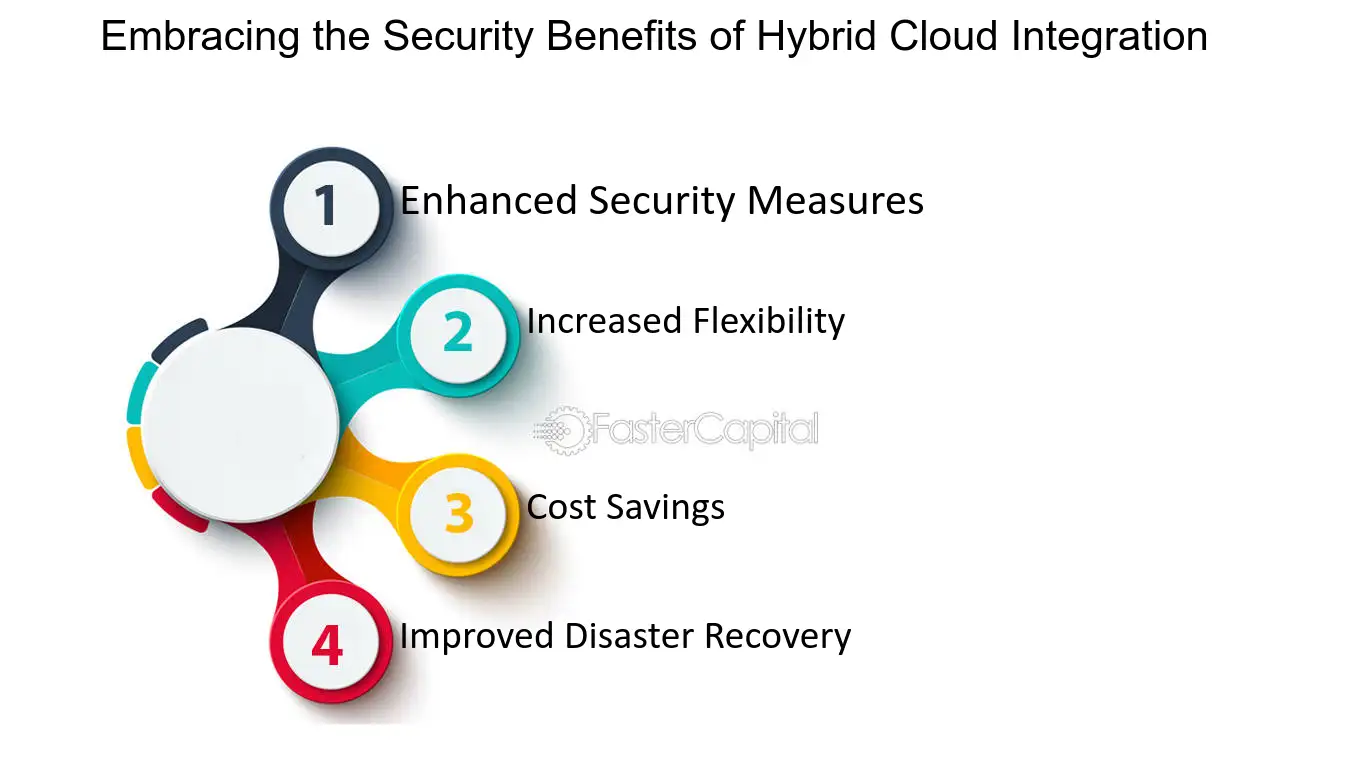 Embracing the Security Benefits of Hybrid Cloud Integration

1 Enhanced Security Measures

2 Increased Flexibility

FasterCapital

3 Cost Savings

4 Improved Disaster Recovery